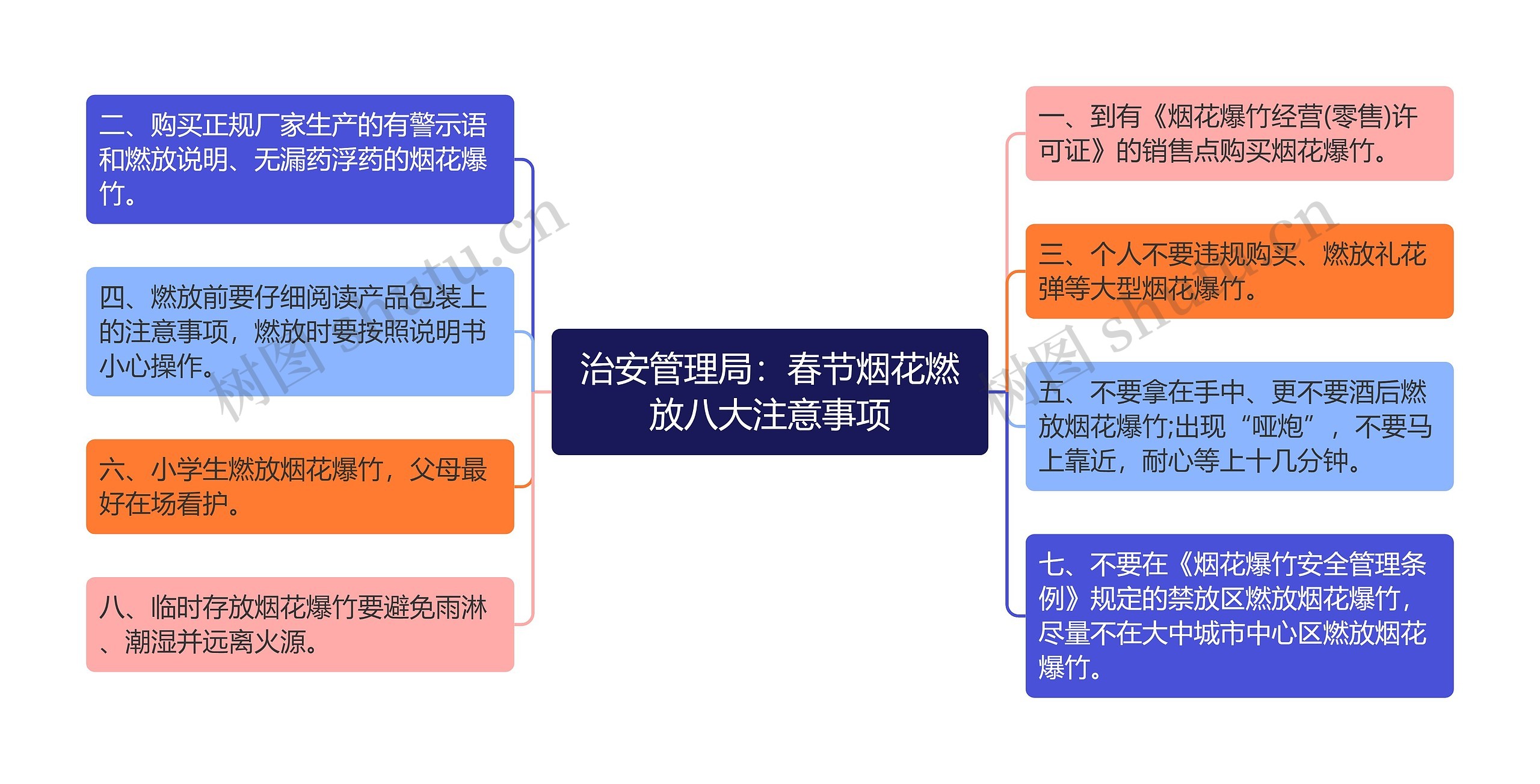 治安管理局：春节烟花燃放八大注意事项

二、购买正规厂家生产的有警示语和燃放说明、无漏药浮药的烟花爆竹。

四、燃放前要仔细阅读产品包装上的注意事项，燃放时要按照说明书小心操作。

六、小学生燃放烟花爆竹，父母最好在场看护。

八、临时存放烟花爆竹要避免雨淋、潮湿并远离火源。

一、到有《烟花爆竹经营(零售)许可证》的销售点购买烟花爆竹。

三、个人不要违规购买、燃放礼花弹等大型烟花爆竹。

五、不要拿在手中、更不要酒后燃放烟花爆竹;出现“哑炮”，不要马上靠近，耐心等上十几分钟。

七、不要在《烟花爆竹安全管理条例》规定的禁放区燃放烟花爆竹，尽量不在大中城市中心区燃放烟花爆竹。

树图 shutu.cn

树图 shutu.cn